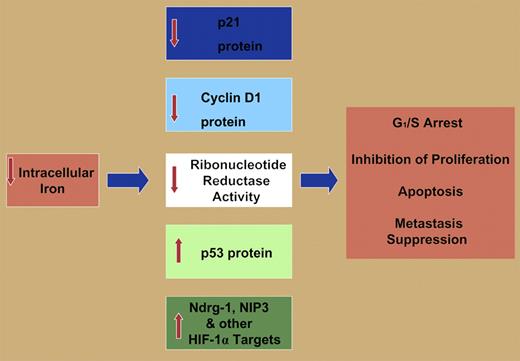 Intracellular Iron

p21 protein

Cyclin D1 protein

Ribonucleotide Reductase Activity

p53 protein

Ndrg-1, NIP3 & other HIF-1α Targets

$G_1$/S Arrest

Inhibition of Proliferation

Apoptosis

Metastasis Suppression